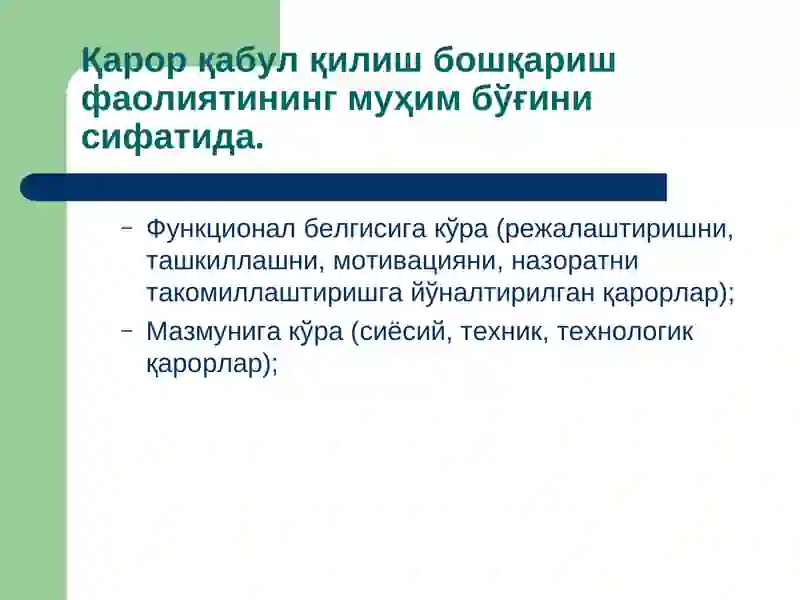 Қарор қабул қилиш бошқариш фаолиятининг муҳим бўғини сифатида.

– Функционал белгисига кўра (режалаштиришни, ташкиллашни, мотивацияни, назоратни такомиллаштиришга йўналтирилган қарорлар);
– Мазмунига кўра (сиёсий, техник, технологик қарорлар);